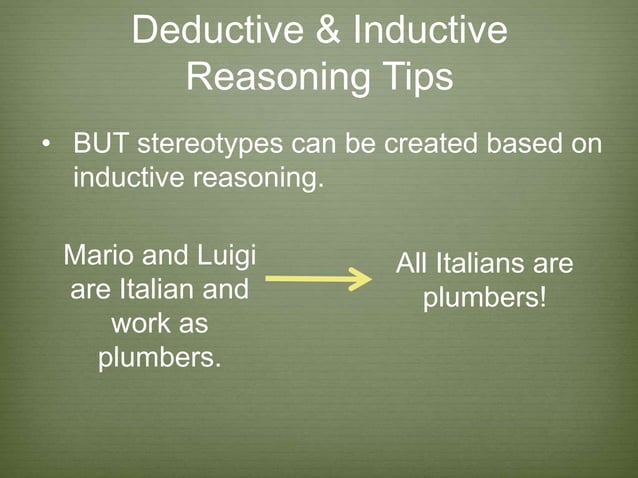 Deductive & Inductive Reasoning Tips

• BUT stereotypes can be created based on inductive reasoning.

Mario and Luigi are Italian and work as plumbers.

All Italians are plumbers!